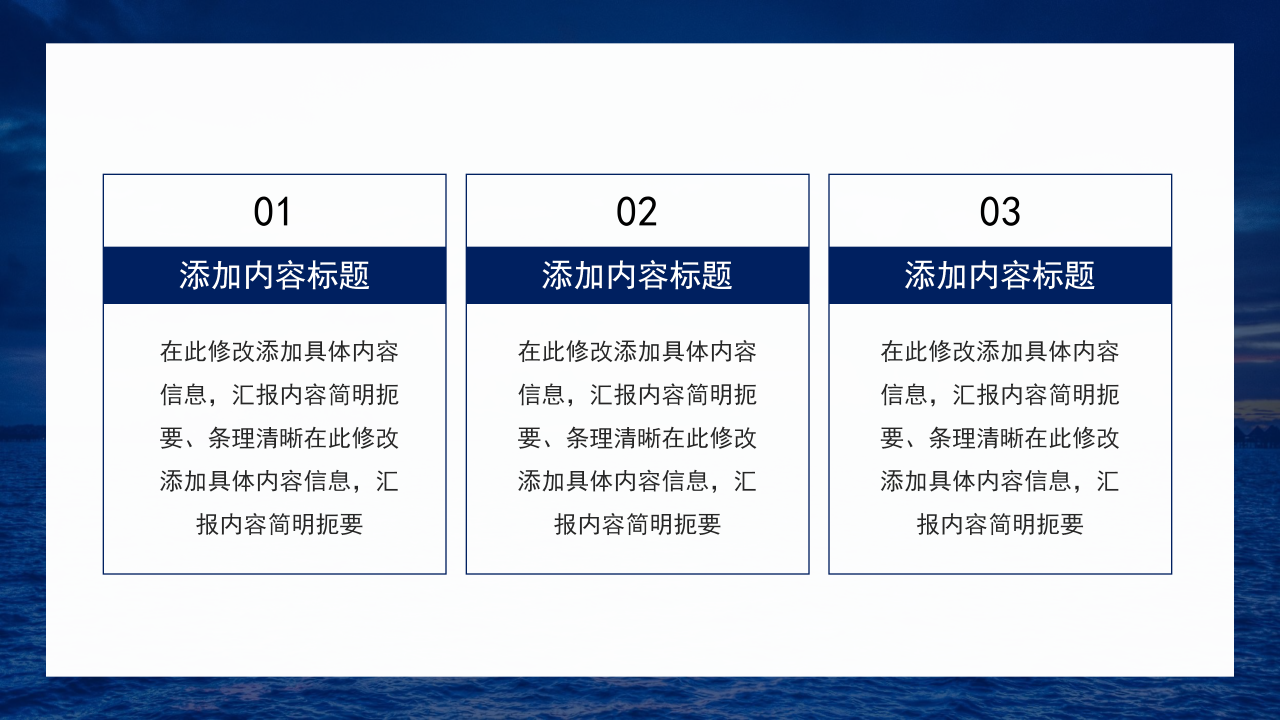 01

添加内容标题

在此修改添加具体内容信息，汇报内容简明扼要、条理清晰在此修改添加具体内容信息，汇报内容简明扼要

02

添加内容标题

在此修改添加具体内容信息，汇报内容简明扼要、条理清晰在此修改添加具体内容信息，汇报内容简明扼要

03

添加内容标题

在此修改添加具体内容信息，汇报内容简明扼要、条理清晰在此修改添加具体内容信息，汇报内容简明扼要